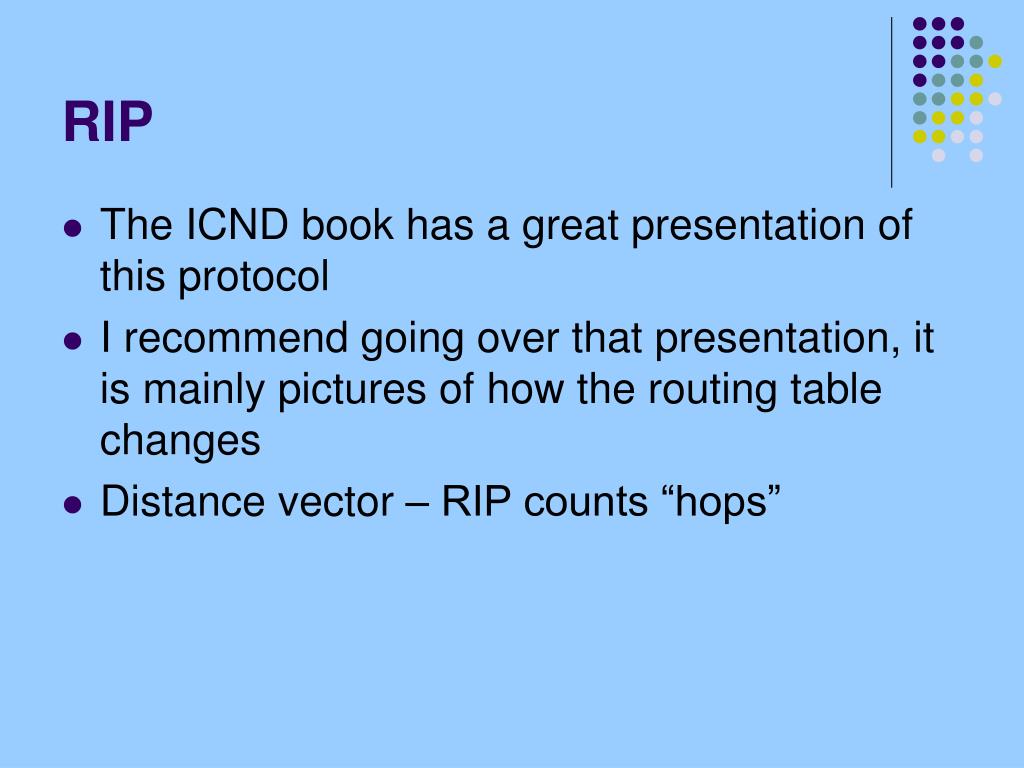 RIP

- The ICND book has a great presentation of this protocol
- I recommend going over that presentation, it is mainly pictures of how the routing table changes
- Distance vector – RIP counts “hops”